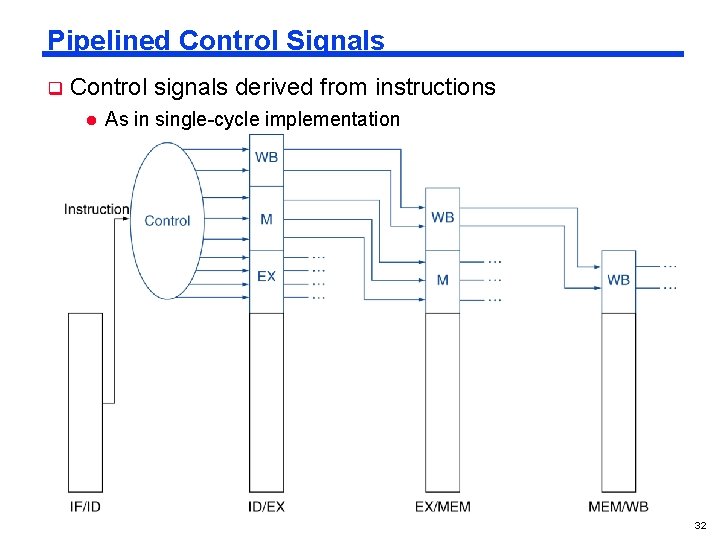 Pipelined Control Signals

Control signals derived from instructions

As in single-cycle implementation

Instruction

Control

WB

M

EX

...
...
...
...

WB

M

...
...
...

WB

...
...

IF/ID

ID/EX

EX/MEM

MEM/WB

32